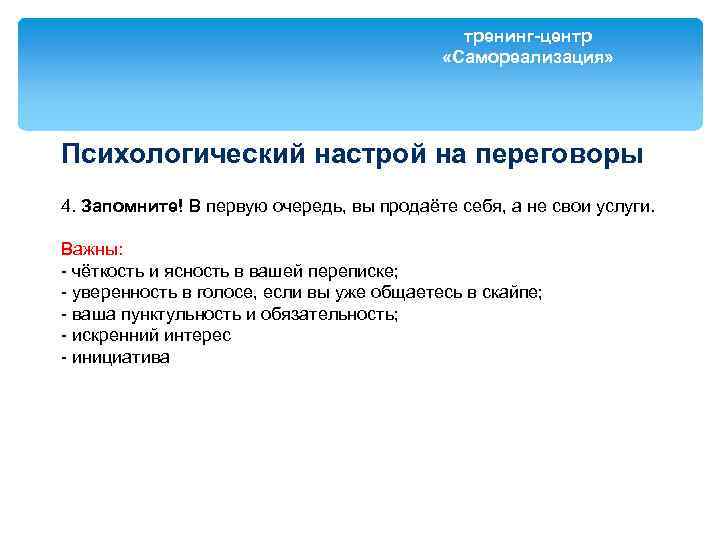 тренинг-центр
«Самореализация»

Психологический настрой на переговоры

4. Запомните! В первую очередь, вы продаёте себя, а не свои услуги.

Важны:
- чёткость и ясность в вашей переписке;
- уверенность в голосе, если вы уже общаетесь в скайпе;
- ваша пунктульность и обязательность;
- искренний интерес
- инициатива